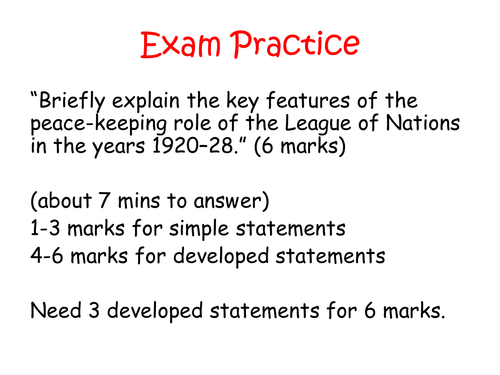 Exam Practice

“Briefly explain the key features of the peace-keeping role of the League of Nations in the years 1920–28.” (6 marks)

(about 7 mins to answer)
1-3 marks for simple statements
4-6 marks for developed statements

Need 3 developed statements for 6 marks.